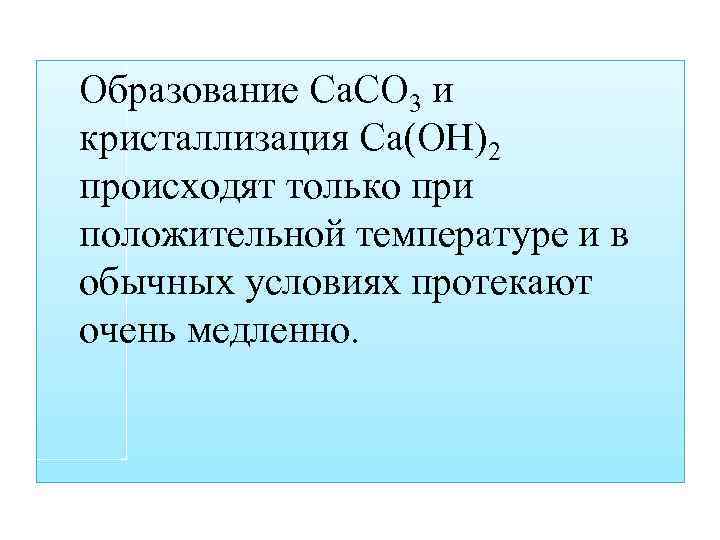 Образование $CaCO_3$ и кристаллизация $Ca(OH)_2$ происходят только при положительной температуре и в обычных условиях протекают очень медленно.